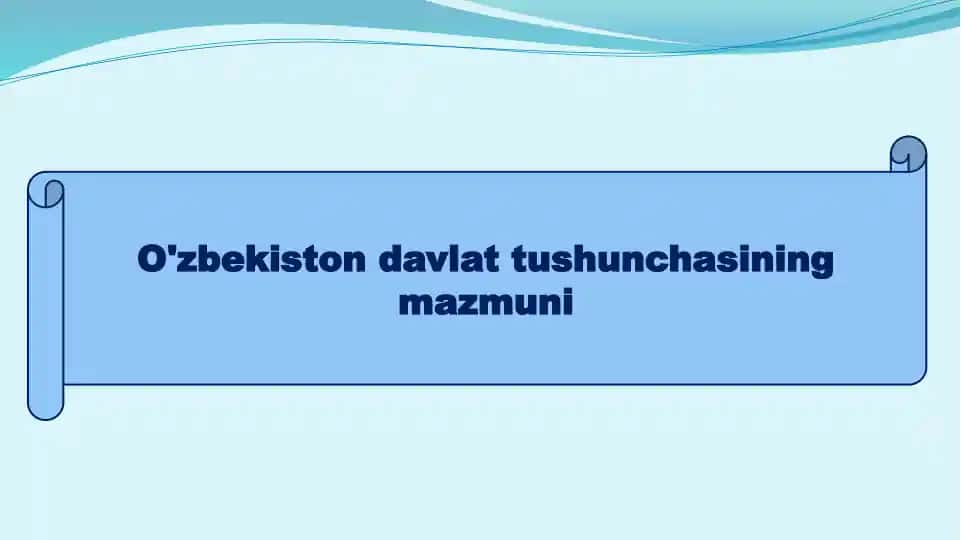 O'zbekiston davlat tushunchasining mazmuni